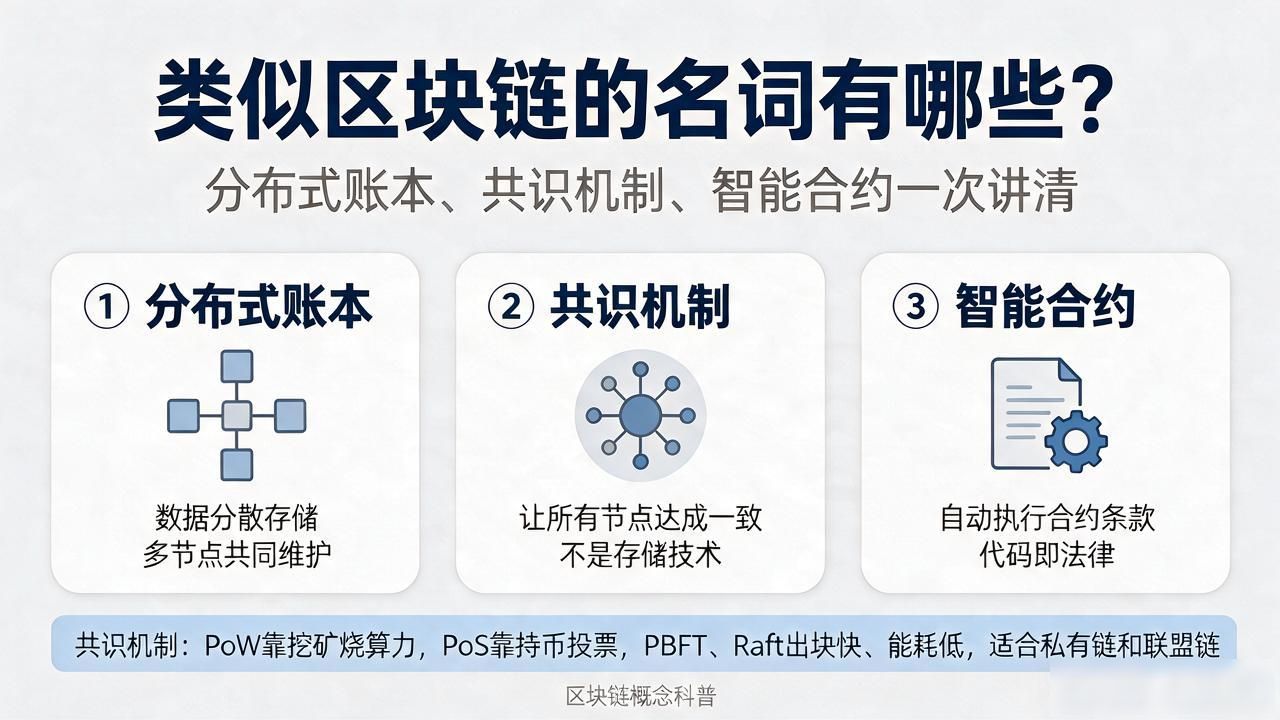 类似区块链的名词有哪些?

分布式账本、共识机制、智能合约一次讲清

① 分布式账本

数据分散存储
多节点共同维护

② 共识机制

让所有节点达成一致
不是存储技术

③ 智能合约

自动执行合约条款
代码即法律

共识机制：PoW靠挖矿烧算力，PoS靠持币投票，PBFT、Raft出块快、能耗低，适合私有链和联盟链

区块链概念科普